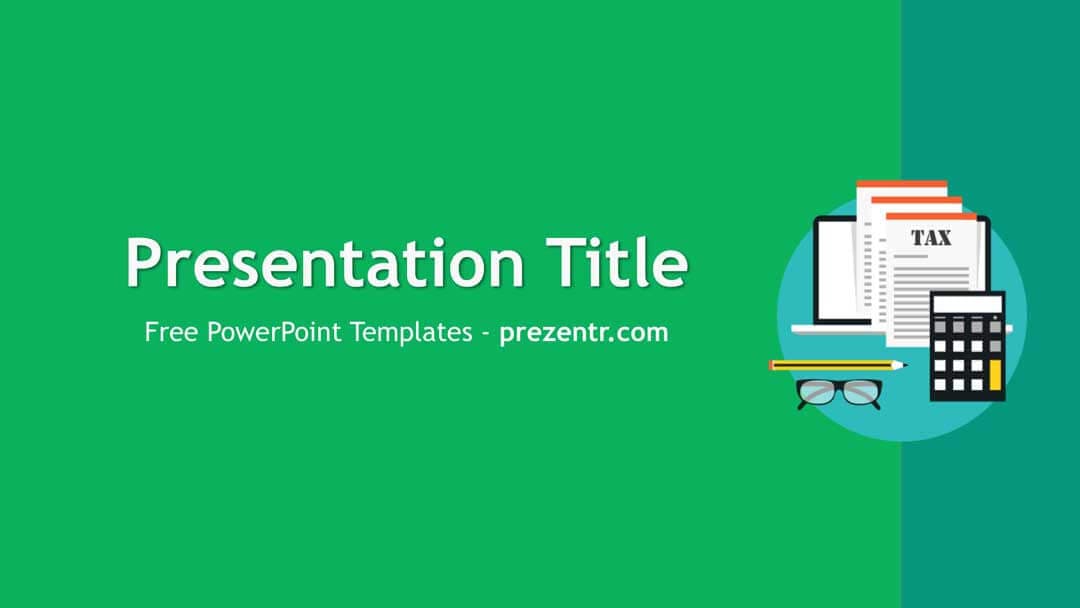 Presentation Title

Free PowerPoint Templates - prezentr.com

TAX